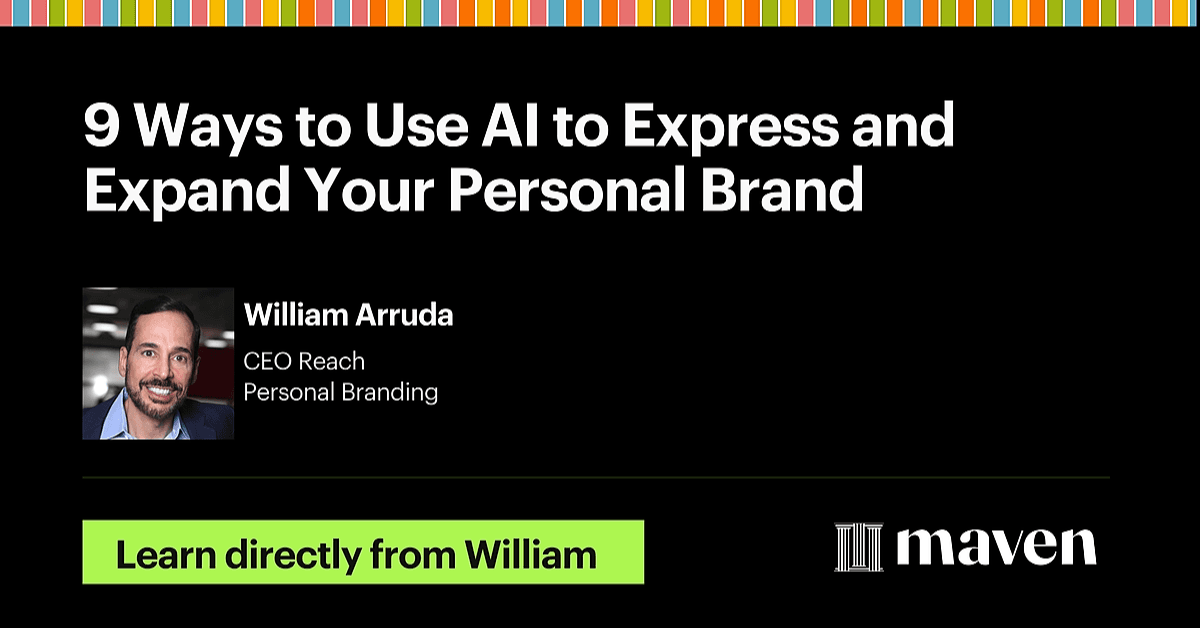 9 Ways to Use AI to Express and Expand Your Personal Brand

William Arruda

CEO Reach
Personal Branding

Learn directly from William

maven